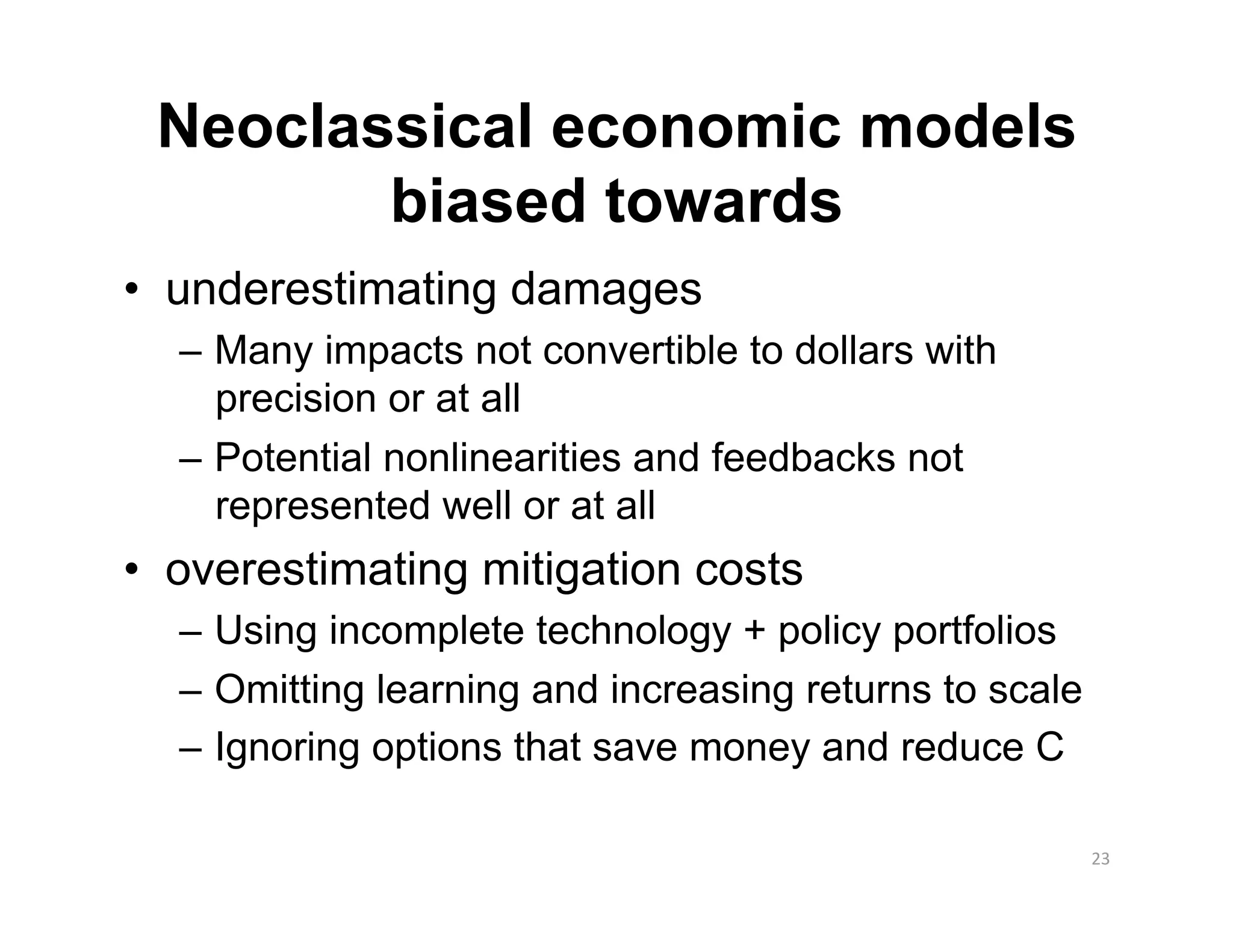 Neoclassical economic models biased towards

• underestimating damages
  – Many impacts not convertible to dollars with precision or at all
  – Potential nonlinearities and feedbacks not represented well or at all
• overestimating mitigation costs
  – Using incomplete technology + policy portfolios
  – Omitting learning and increasing returns to scale
  – Ignoring options that save money and reduce C

23